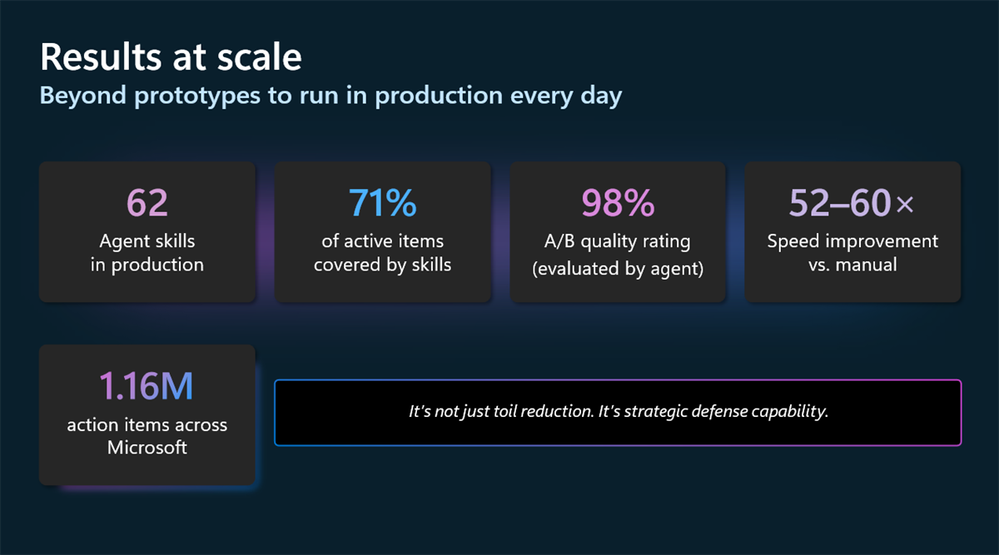 Results at scale
Beyond prototypes to run in production every day

62
Agent skills in production

71%
of active items covered by skills

98%
A/B quality rating (evaluated by agent)

52–60×
Speed improvement vs. manual

1.16M
action items across Microsoft

It's not just toil reduction. It's strategic defense capability.